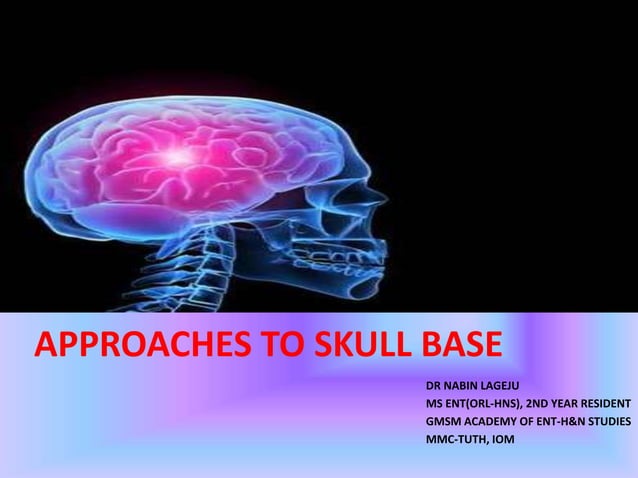 APPROACHES TO SKULL BASE

DR NABIN LAGEJU
MS ENT(ORL-HNS), 2ND YEAR RESIDENT
GMSM ACADEMY OF ENT-H&N STUDIES
MMC-TUTH, IOM